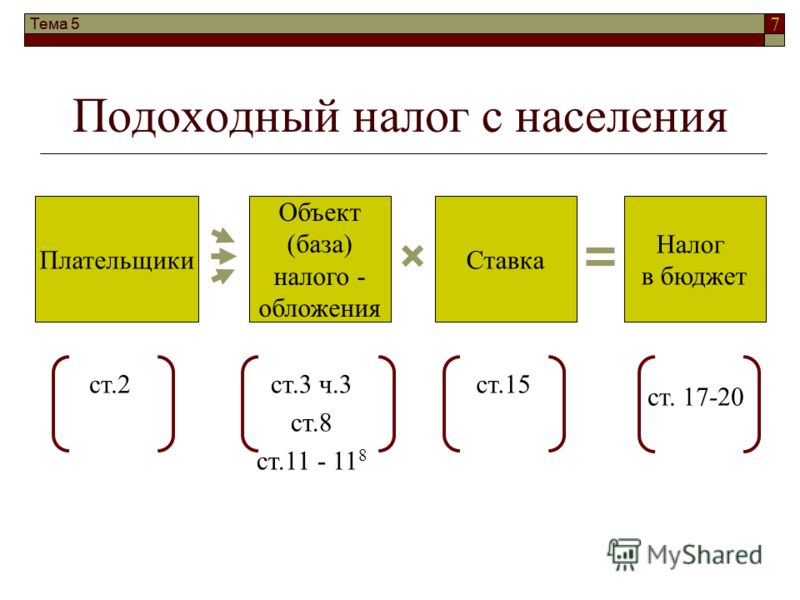 Тема 5

7

Подоходный налог с населения

Плательщики

Объект (база) налого - обложения

×

Ставка

=

Налог в бюджет

ст.2

ст.3 ч.3
ст.8
ст.11 - $11^8$

ст.15

ст. 17-20

MyShared